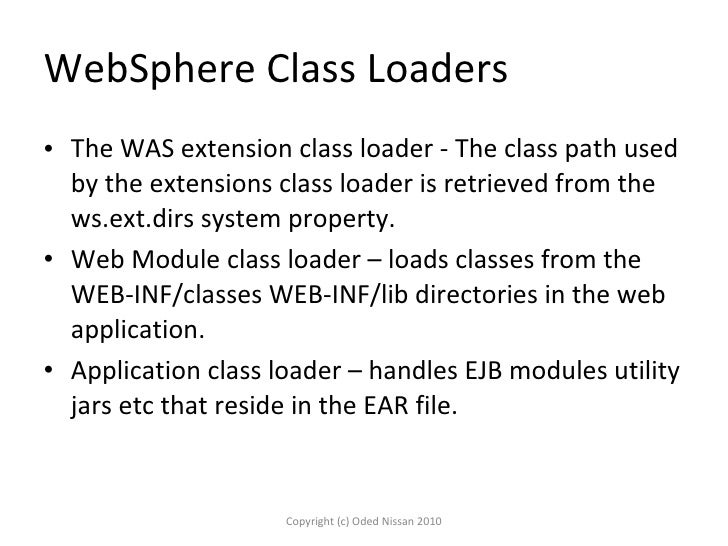 WebSphere Class Loaders

• The WAS extension class loader - The class path used by the extensions class loader is retrieved from the ws.ext.dirs system property.
• Web Module class loader – loads classes from the WEB-INF/classes WEB-INF/lib directories in the web application.
• Application class loader – handles EJB modules utility jars etc that reside in the EAR file.

Copyright (c) Oded Nissan 2010